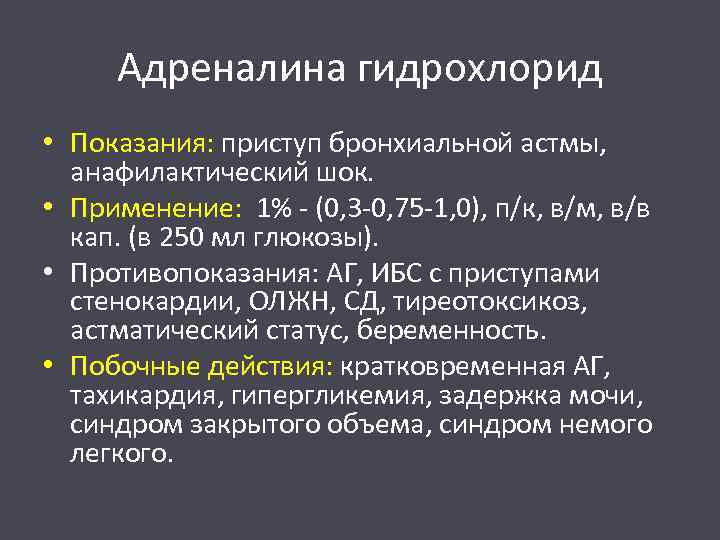 Адреналина гидрохлорид

• Показания: приступ бронхиальной астмы, анафилактический шок.
• Применение: 1% - (0,3-0,75-1,0), п/к, в/м, в/в кап. (в 250 мл глюкозы).
• Противопоказания: АГ, ИБС с приступами стенокардии, ОЛЖН, СД, тиреотоксикоз, астматический статус, беременность.
• Побочные действия: кратковременная АГ, тахикардия, гипергликемия, задержка мочи, синдром закрытого объема, синдром немого легкого.